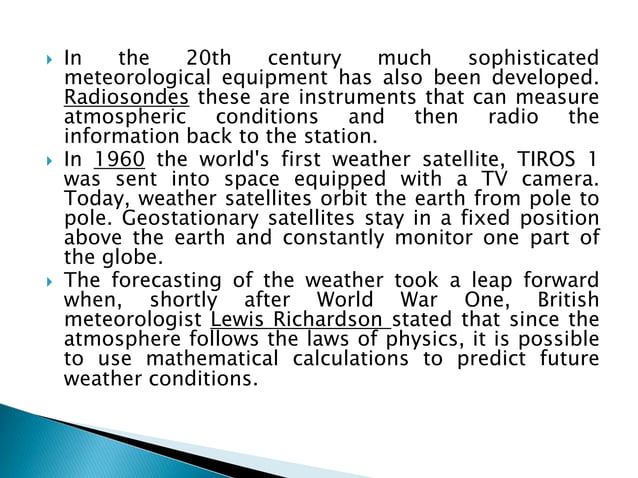 In the 20th century much sophisticated meteorological equipment has also been developed. Radiosondes these are instruments that can measure atmospheric conditions and then radio the information back to the station.

In 1960 the world's first weather satellite, TIROS 1 was sent into space equipped with a TV camera. Today, weather satellites orbit the earth from pole to pole. Geostationary satellites stay in a fixed position above the earth and constantly monitor one part of the globe.

The forecasting of the weather took a leap forward when, shortly after World War One, British meteorologist Lewis Richardson stated that since the atmosphere follows the laws of physics, it is possible to use mathematical calculations to predict future weather conditions.